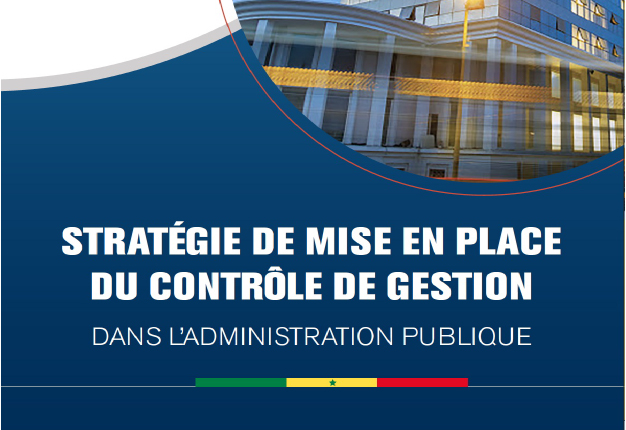 STRATÉGIE DE MISE EN PLACE DU CONTRÔLE DE GESTION

DANS L'ADMINISTRATION PUBLIQUE